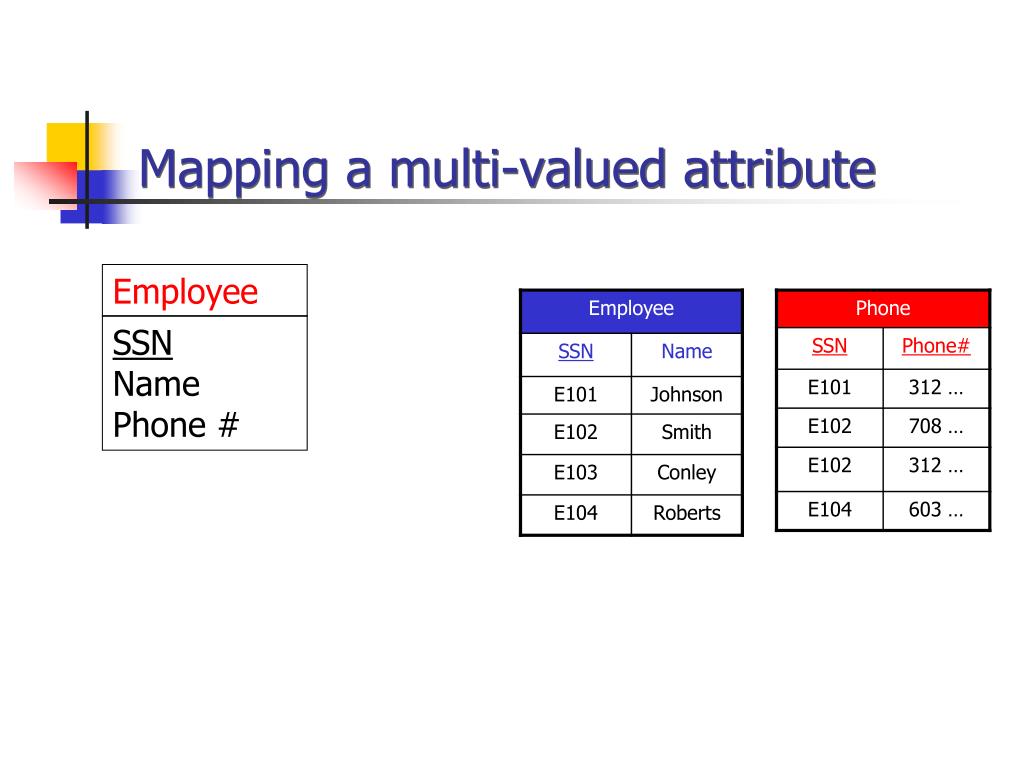 Mapping a multi-valued attribute

Employee

SSN
Name
Phone #

| Employee | |
|---|---|
| SSN | Name |
| E101 | Johnson |
| E102 | Smith |
| E103 | Conley |
| E104 | Roberts |

| Phone | |
|---|---|
| SSN | Phone# |
| E101 | 312 … |
| E102 | 708 … |
| E102 | 312 … |
| E104 | 603 … |